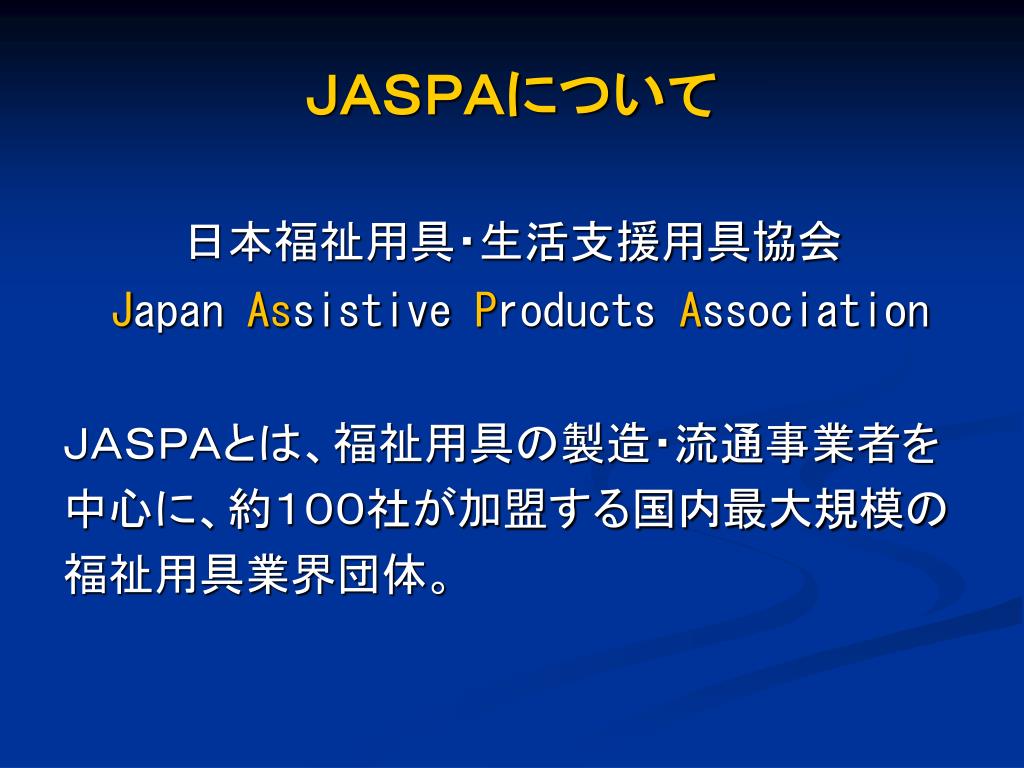 JASPAについて

日本福祉用具・生活支援用具協会
Japan Assistive Products Association

JASPAとは、福祉用具の製造・流通事業者を中心に、約100社が加盟する国内最大規模の福祉用具業界団体。